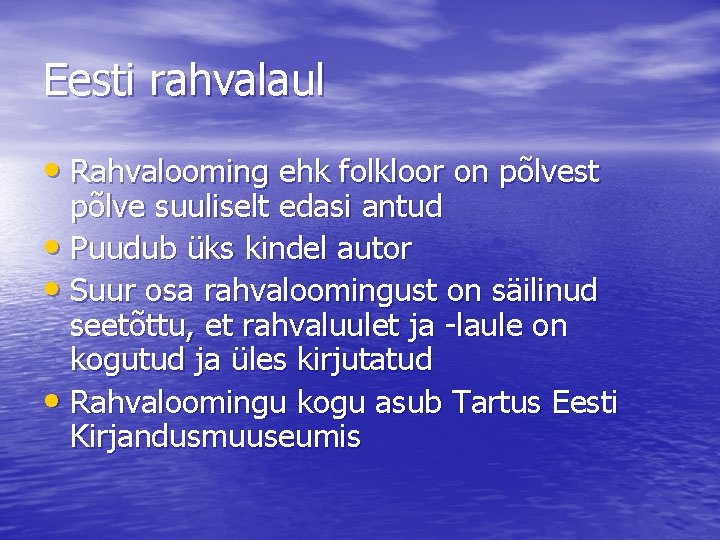 Eesti rahvalaul

• Rahvalooming ehk folkloor on põlvest põlve suuliselt edasi antud
• Puudub üks kindel autor
• Suur osa rahvaloomingust on säilinud seetõttu, et rahvaluulet ja -laule on kogutud ja üles kirjutatud
• Rahvaloomingu kogu asub Tartus Eesti Kirjandusmuuseumis